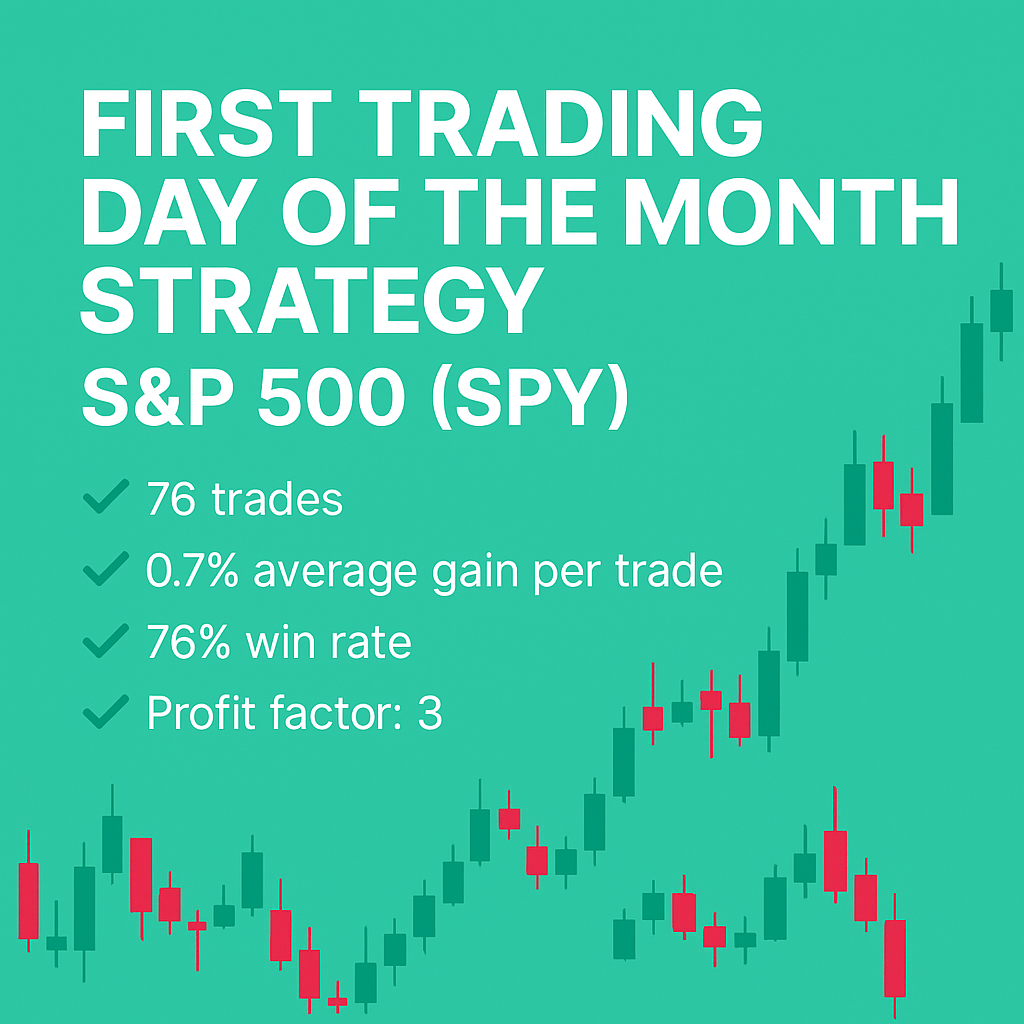 FIRST TRADING DAY OF THE MONTH STRATEGY
S&P 500 (SPY)

✓ 76 trades
✓ 0.7% average gain per trade
✓ 76% win rate
✓ Profit factor: 3